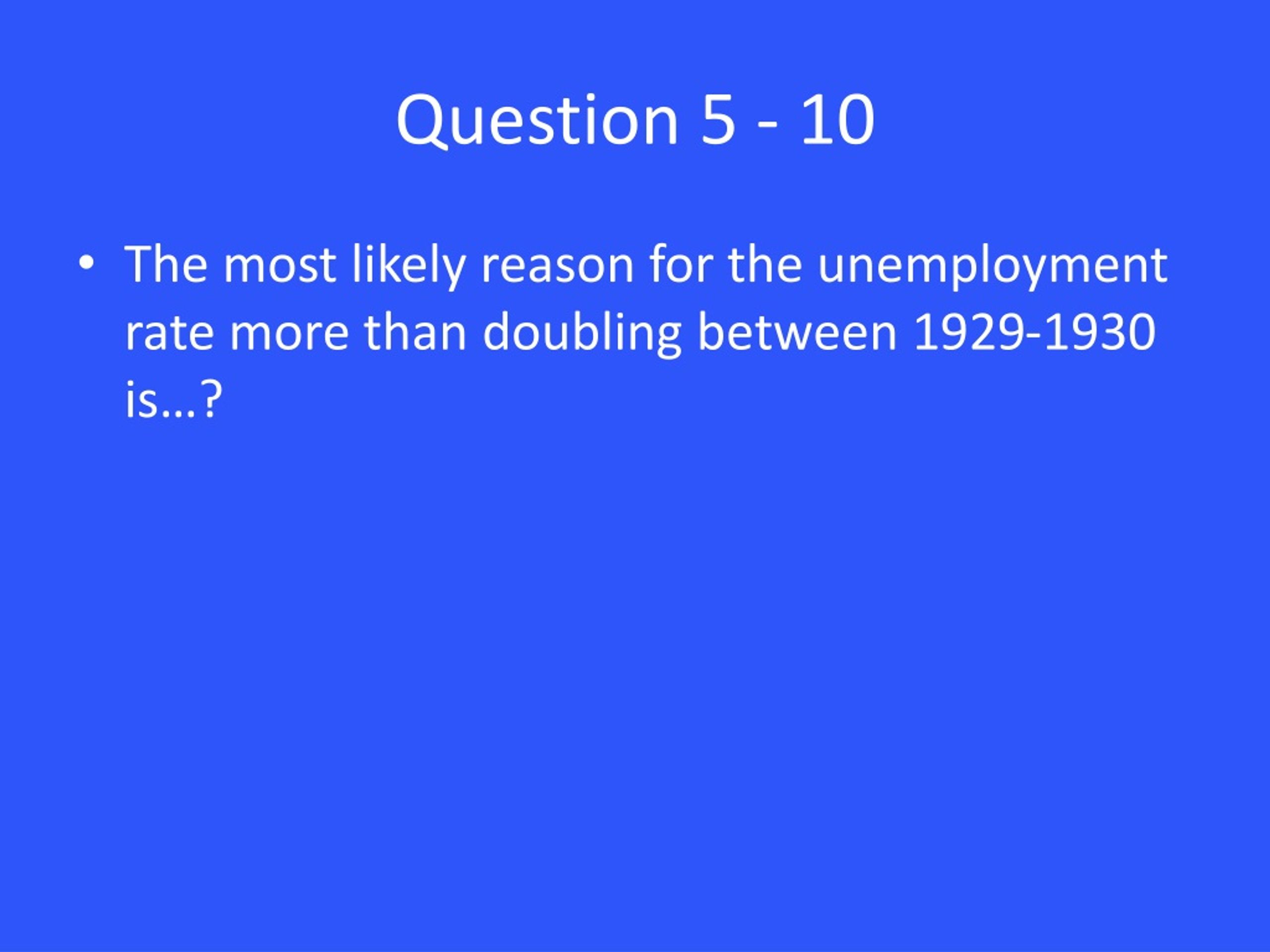 Question 5 - 10

• The most likely reason for the unemployment rate more than doubling between 1929-1930 is…?